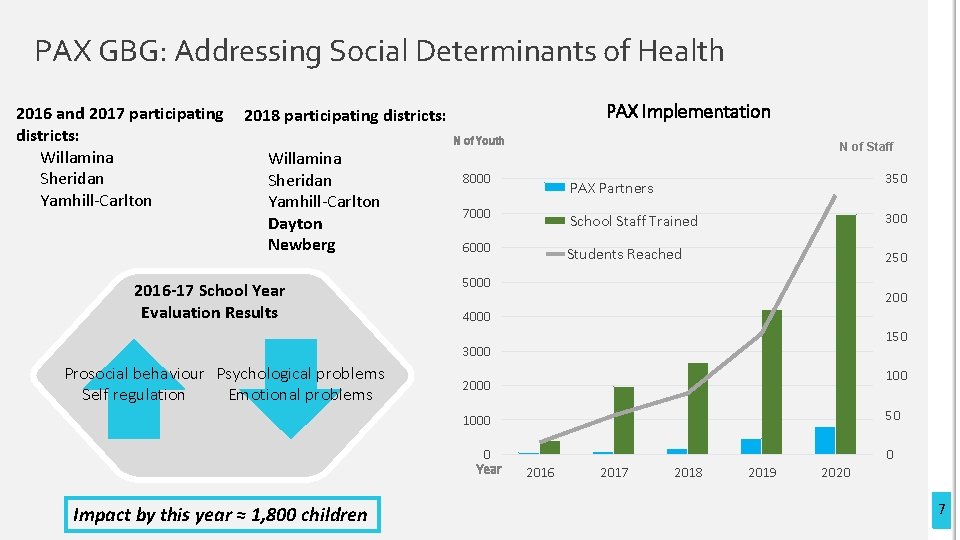 PAX GBG: Addressing Social Determinants of Health

2016 and 2017 participating districts:
Willamina
Sheridan
Yamhill-Carlton

2018 participating districts:
Willamina
Sheridan
Yamhill-Carlton
Dayton
Newberg

2016-17 School Year Evaluation Results

Prosocial behaviour
Self regulation

Psychological problems
Emotional problems

Impact by this year ≈ 1,800 children

PAX Implementation

N of Youth

N of Staff

PAX Partners
School Staff Trained
Students Reached

8000
7000
6000
5000
4000
3000
2000
1000
0

350
300
250
200
150
100
50
0

Year
2016
2017
2018
2019
2020

7